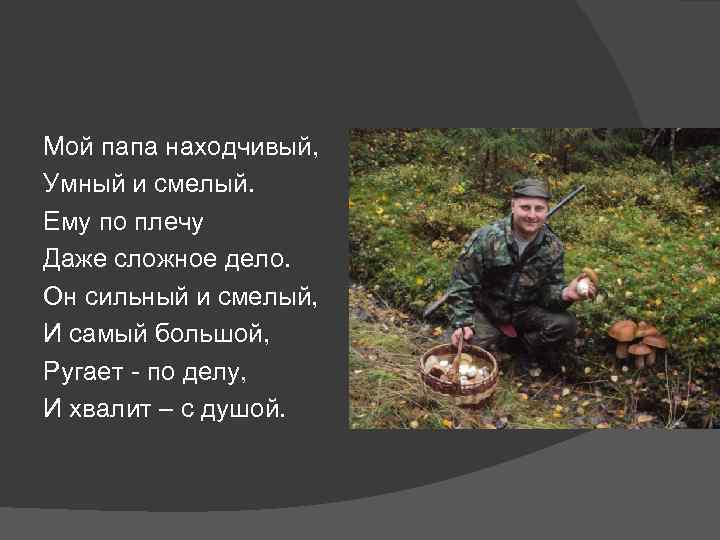 Мой папа находчивый,
Умный и смелый.
Ему по плечу
Даже сложное дело.
Он сильный и смелый,
И самый большой,
Ругает - по делу,
И хвалит – с душой.